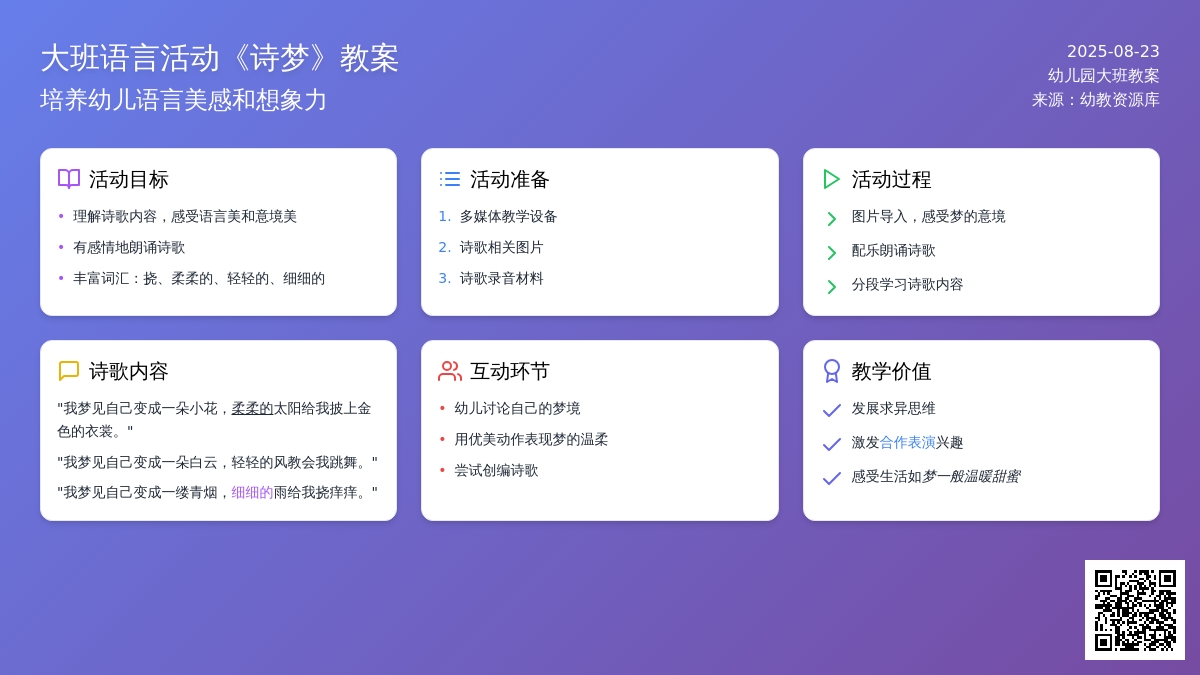 大班语言活动《诗梦》教案
培养幼儿语言美感和想象力

2025-08-23
幼儿园大班教案
来源：幼教资源库

活动目标
• 理解诗歌内容，感受语言美和意境美
• 有感情地朗诵诗歌
• 丰富词汇：挠、柔柔的、轻轻的、细细的

活动准备
1. 多媒体教学设备
2. 诗歌相关图片
3. 诗歌录音材料

活动过程
图片导入，感受梦的意境
配乐朗诵诗歌
分段学习诗歌内容

诗歌内容
"我梦见自己变成一朵小花，柔柔的太阳给我披上金色的衣裳。"
"我梦见自己变成一朵白云，轻轻的风教会我跳舞。"
"我梦见自己变成一缕青烟，细细的雨给我挠痒痒。"

互动环节
• 幼儿讨论自己的梦境
• 用优美动作表现梦的温柔
• 尝试创编诗歌

教学价值
发展求异思维
激发合作表演兴趣
感受生活如梦一般温暖甜蜜